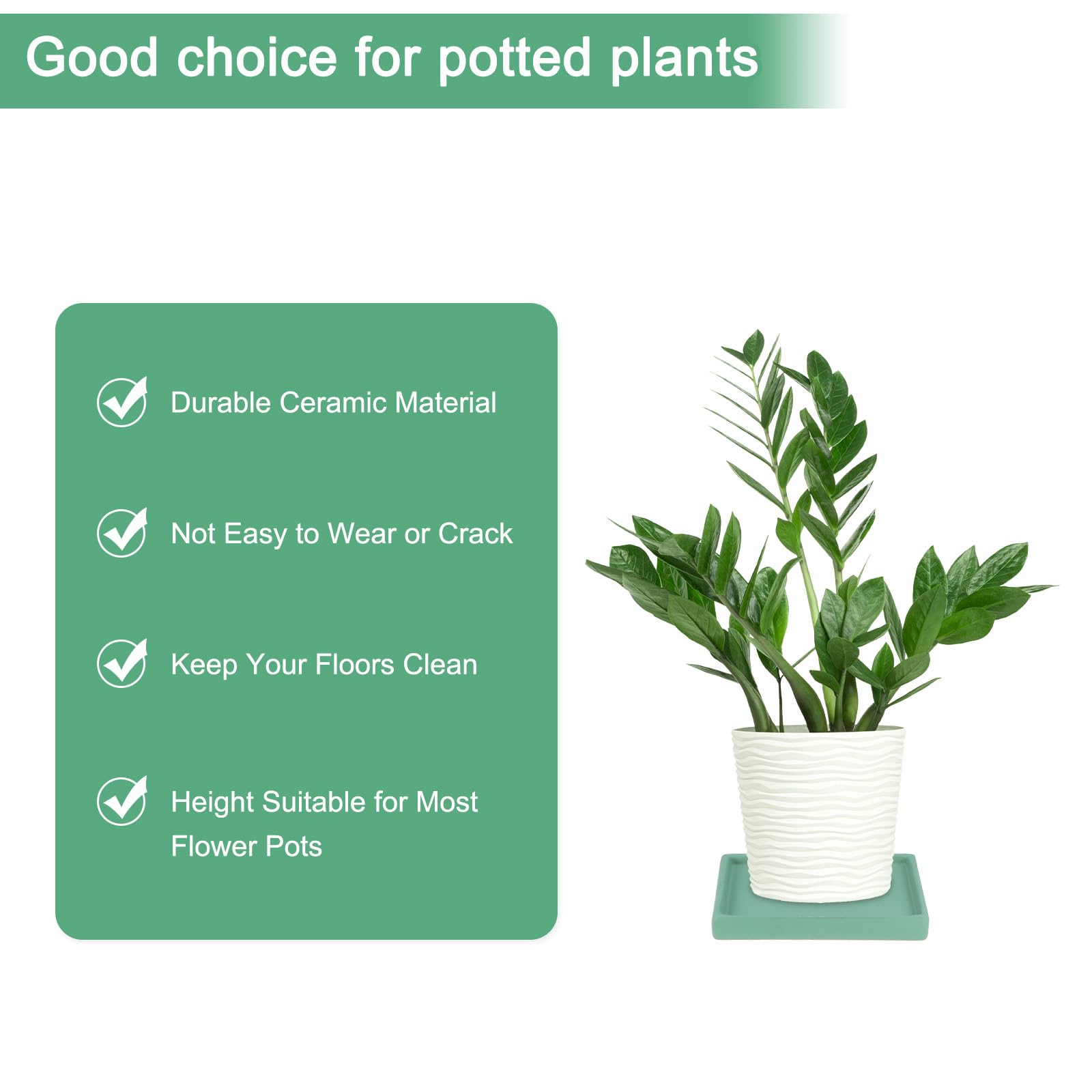 Good choice for potted plants

Durable Ceramic Material

Not Easy to Wear or Crack

Keep Your Floors Clean

Height Suitable for Most Flower Pots